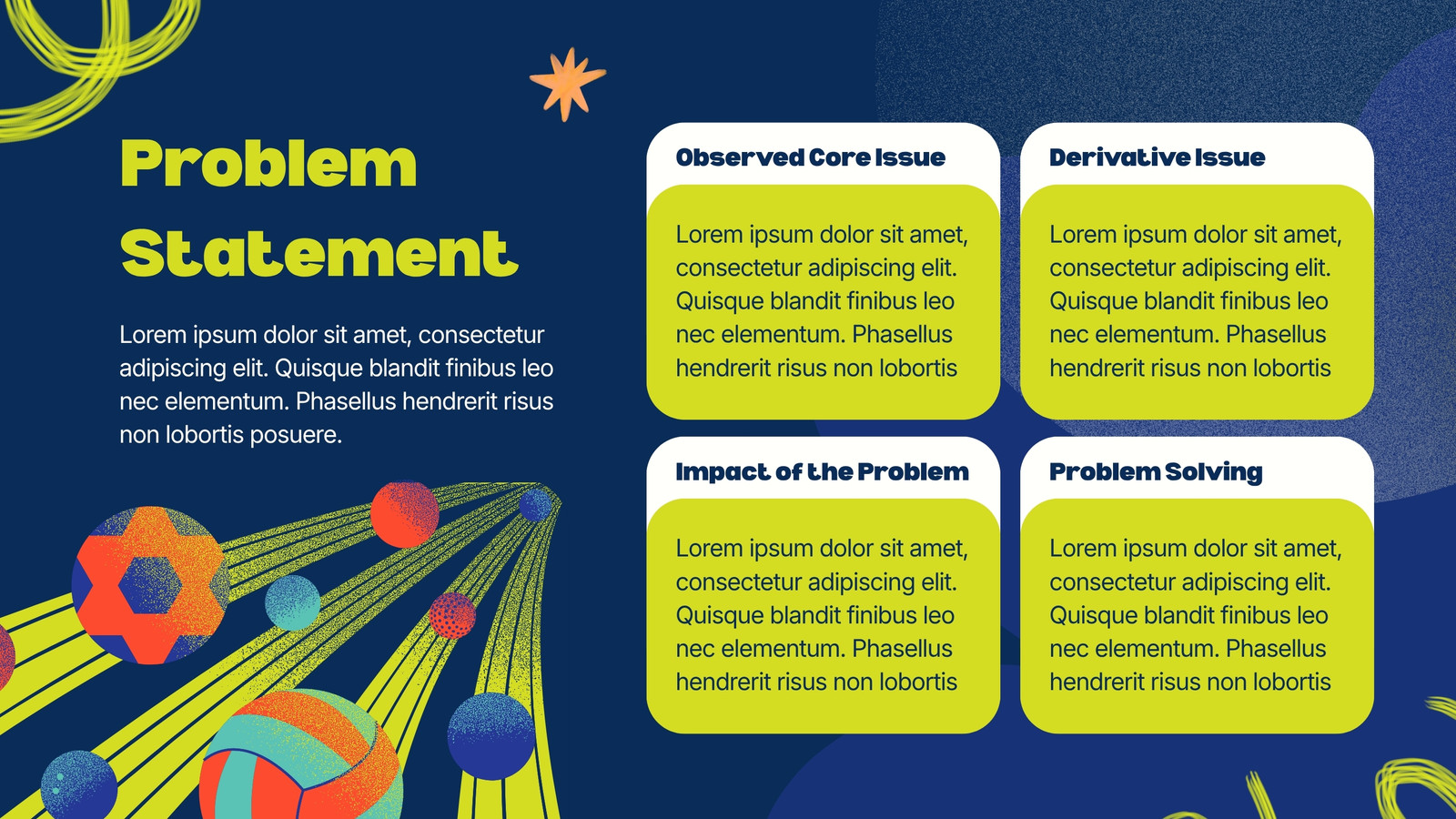 Problem Statement

Lorem ipsum dolor sit amet, consectetur adipiscing elit. Quisque blandit finibus leo nec elementum. Phasellus hendrerit risus non lobortis posuere.

Observed Core Issue

Lorem ipsum dolor sit amet, consectetur adipiscing elit. Quisque blandit finibus leo nec elementum. Phasellus hendrerit risus non lobortis

Derivative Issue

Lorem ipsum dolor sit amet, consectetur adipiscing elit. Quisque blandit finibus leo nec elementum. Phasellus hendrerit risus non lobortis

Impact of the Problem

Lorem ipsum dolor sit amet, consectetur adipiscing elit. Quisque blandit finibus leo nec elementum. Phasellus hendrerit risus non lobortis

Problem Solving

Lorem ipsum dolor sit amet, consectetur adipiscing elit. Quisque blandit finibus leo nec elementum. Phasellus hendrerit risus non lobortis